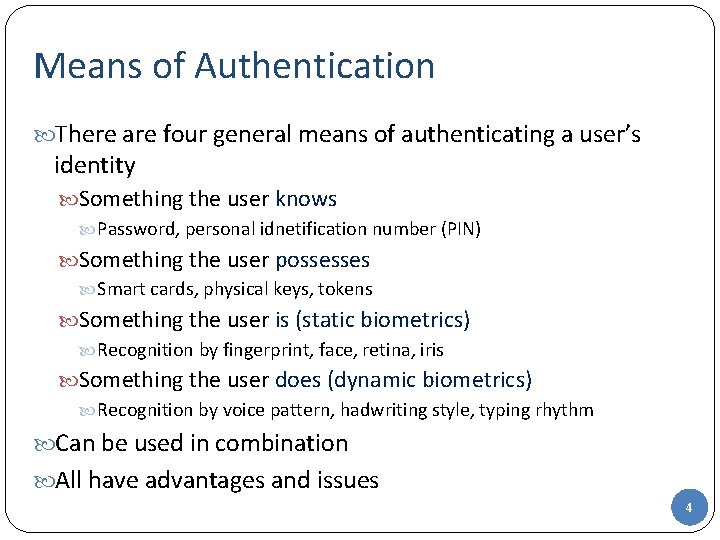 Means of Authentication

There are four general means of authenticating a user's identity

Something the user knows

Password, personal idnetification number (PIN)

Something the user possesses

Smart cards, physical keys, tokens

Something the user is (static biometrics)

Recognition by fingerprint, face, retina, iris

Something the user does (dynamic biometrics)

Recognition by voice pattern, hadwriting style, typing rhythm

Can be used in combination

All have advantages and issues

4